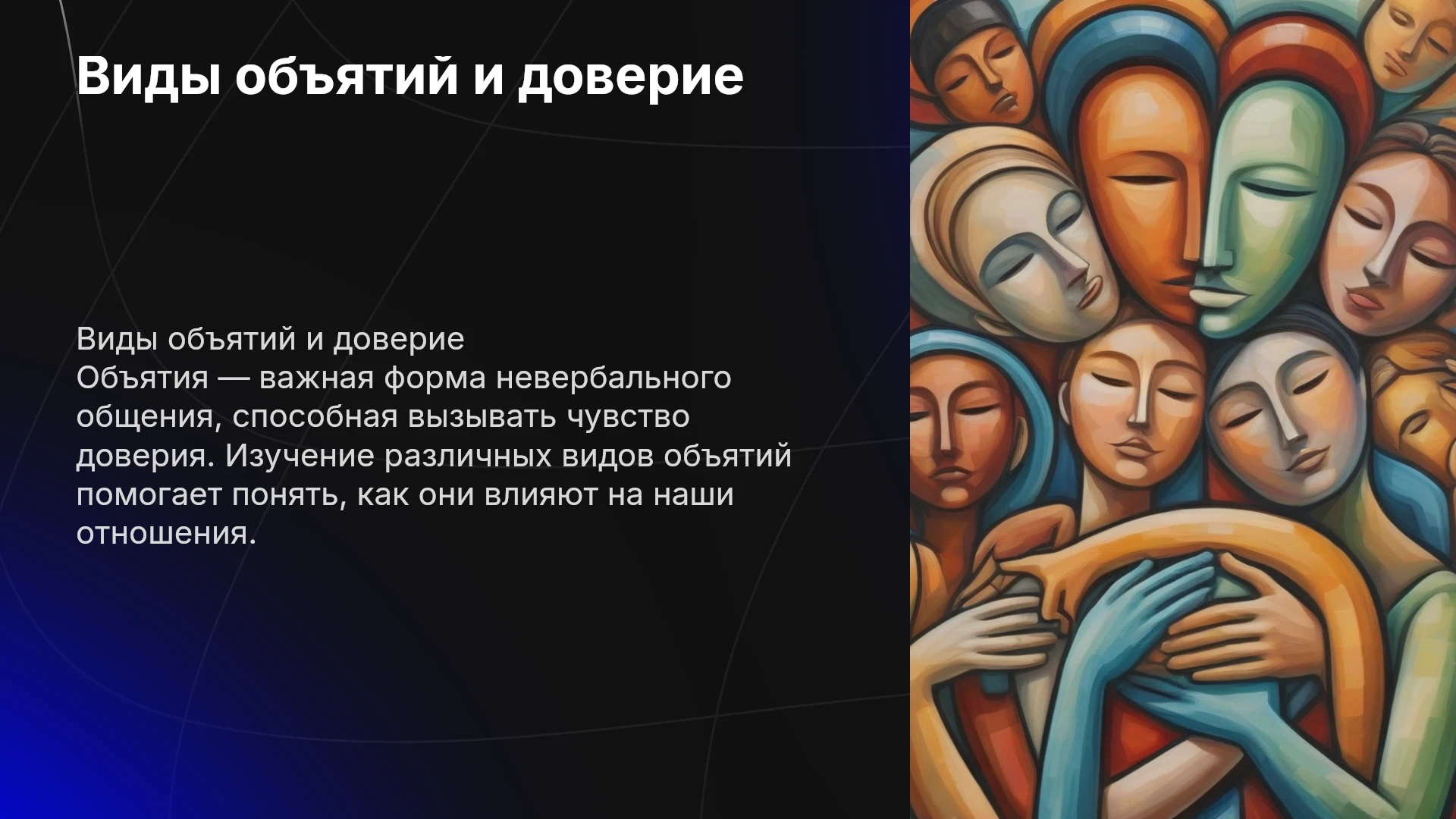 Виды объятий и доверие

Виды объятий и доверие
Объятия — важная форма невербального общения, способная вызывать чувство доверия. Изучение различных видов объятий помогает понять, как они влияют на наши отношения.